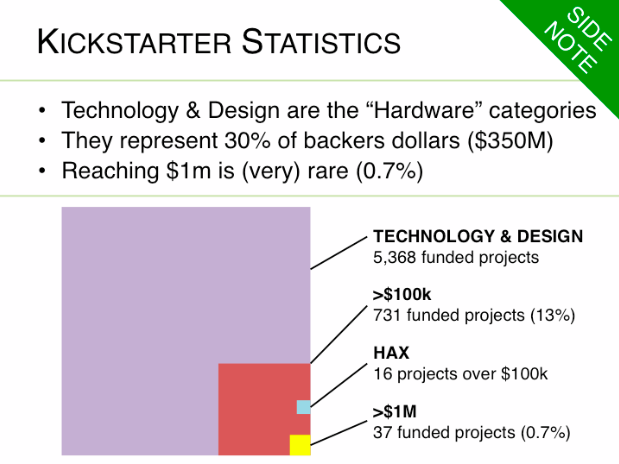 KICKSTARTER STATISTICS

SIDE NOTE

• Technology & Design are the “Hardware” categories
• They represent 30% of backers dollars ($350M)
• Reaching $1m is (very) rare (0.7%)

TECHNOLOGY & DESIGN
5,368 funded projects

>$100k
731 funded projects (13%)

HAX
16 projects over $100k

>$1M
37 funded projects (0.7%)